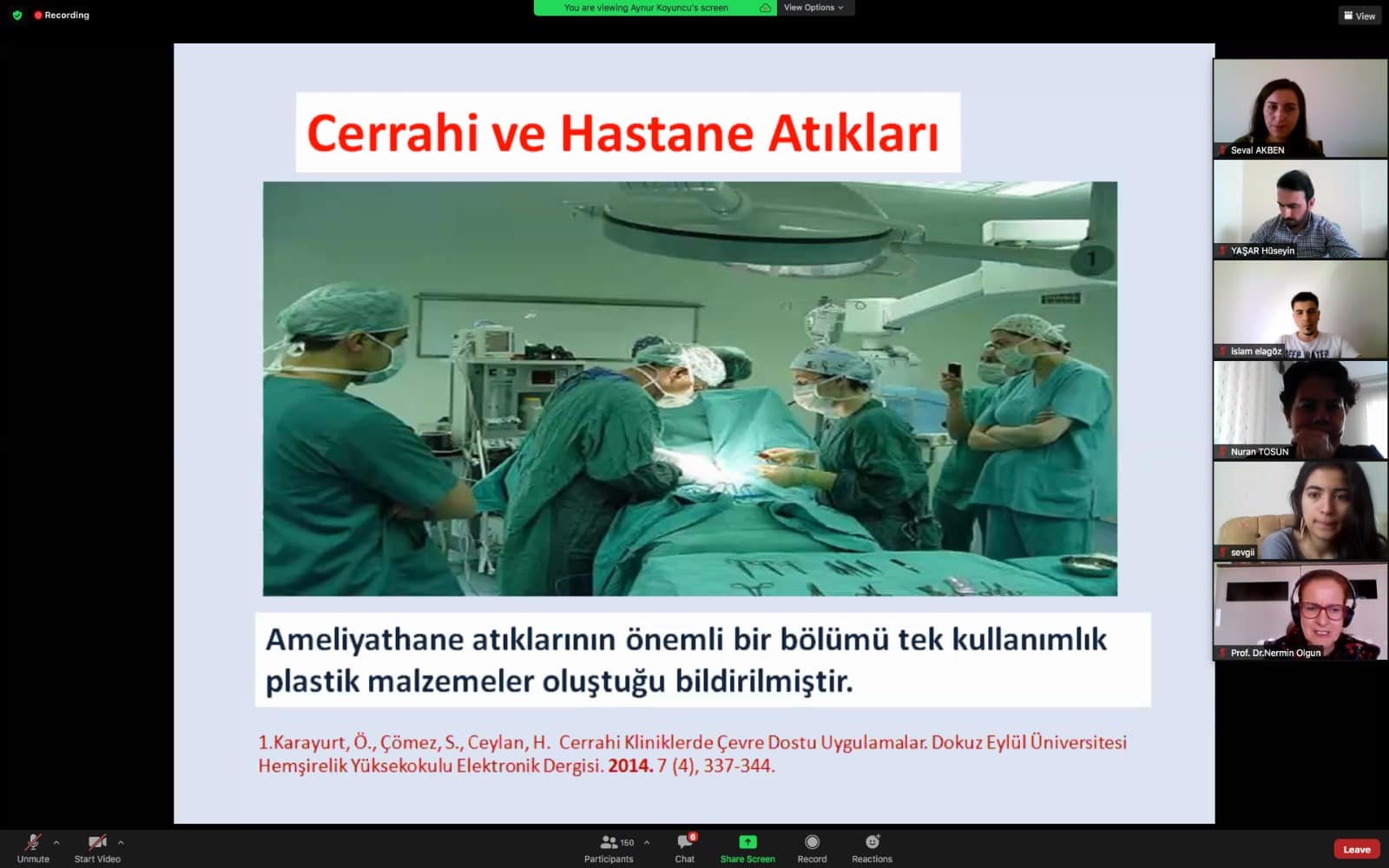 Recording

You are viewing Aynur Koyuncu's screen

View Options

View

Cerrahi ve Hastane Atıkları

1

Ameliyathane atıklarının önemli bir bölümü tek kullanımlık plastik malzemeler oluştuğu bildirilmiştir.

1.Karayurt, Ö., Çömez, S., Ceylan, H. Cerrahi Kliniklerde Çevre Dostu Uygulamalar. Dokuz Eylül Üniversitesi Hemşirelik Yüksekokulu Elektronik Dergisi. 2014. 7 (4), 337-344.

Seval AKBEN

YAŞAR Hüseyin

islam elagöz

Nuran TOSUN

sevgii

Prof. Dr.Nermin Olgun

Unmute

Start Video

150

Participants

6

Chat

Share Screen

Record

Reactions

Leave